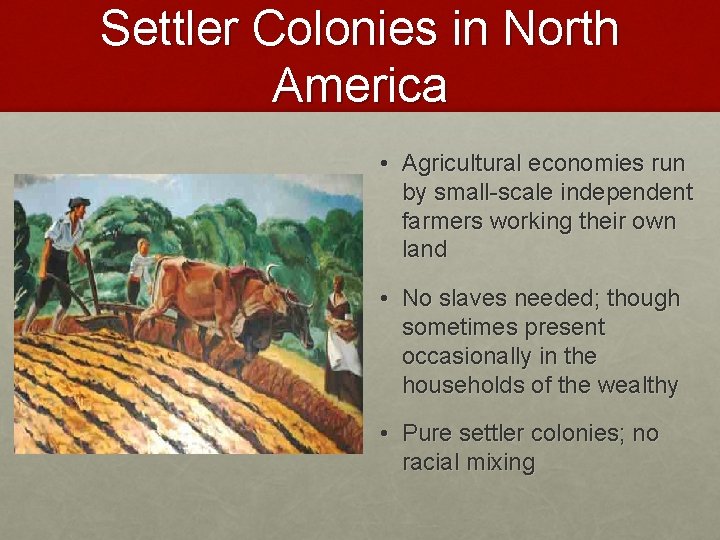 Settler Colonies in North America

• Agricultural economies run by small-scale independent farmers working their own land

• No slaves needed; though sometimes present occasionally in the households of the wealthy

• Pure settler colonies; no racial mixing